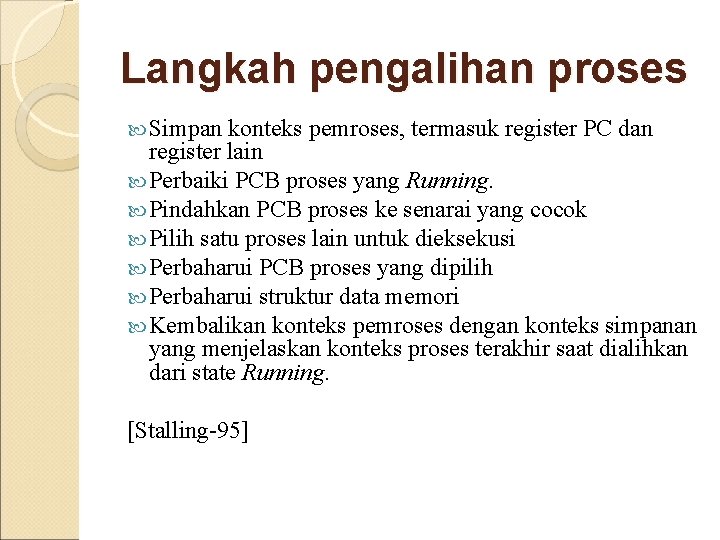 Langkah pengalihan proses

Simpan konteks pemroses, termasuk register PC dan register lain

Perbaiki PCB proses yang Running.

Pindahkan PCB proses ke senarai yang cocok

Pilih satu proses lain untuk dieksekusi

Perbaharui PCB proses yang dipilih

Perbaharui struktur data memori

Kembalikan konteks pemroses dengan konteks simpanan yang menjelaskan konteks proses terakhir saat dialihkan dari state Running.

[Stalling-95]